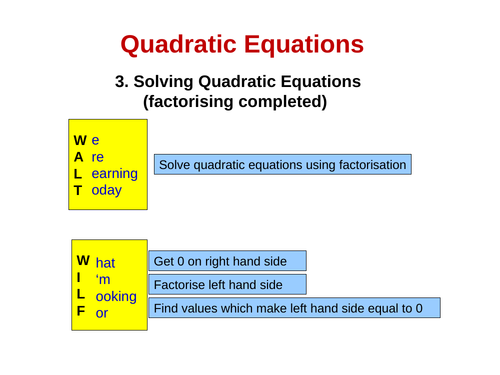 Quadratic Equations

3. Solving Quadratic Equations
(factorising completed)

W e
A re
L earning
T oday

Solve quadratic equations using factorisation

W hat
I ‘m
L ooking
F or

Get 0 on right hand side

Factorise left hand side

Find values which make left hand side equal to 0